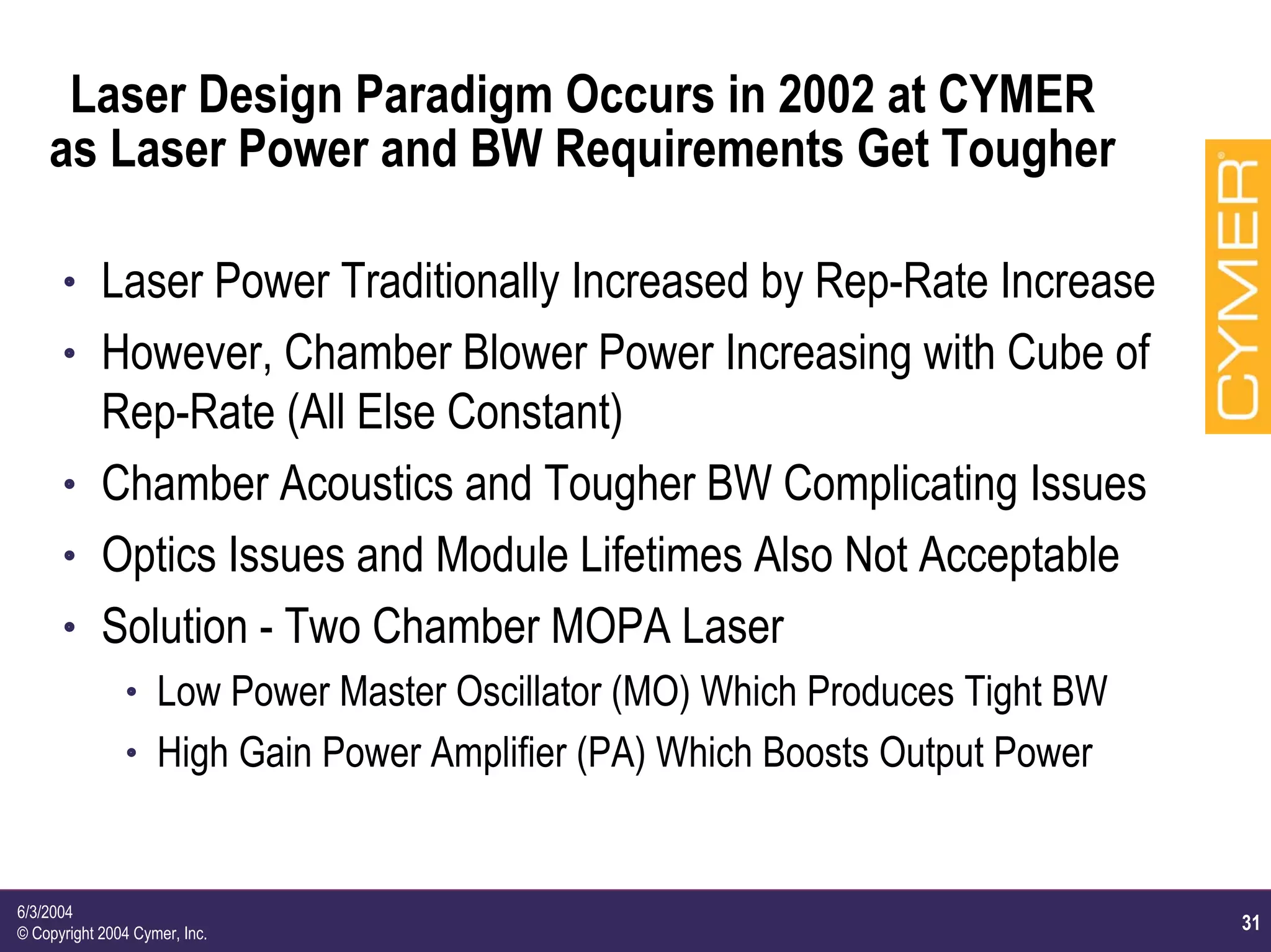 Laser Design Paradigm Occurs in 2002 at CYMER as Laser Power and BW Requirements Get Tougher

CYMER®

• Laser Power Traditionally Increased by Rep-Rate Increase
• However, Chamber Blower Power Increasing with Cube of Rep-Rate (All Else Constant)
• Chamber Acoustics and Tougher BW Complicating Issues
• Optics Issues and Module Lifetimes Also Not Acceptable
• Solution - Two Chamber MOPA Laser
  • Low Power Master Oscillator (MO) Which Produces Tight BW
  • High Gain Power Amplifier (PA) Which Boosts Output Power

6/3/2004
© Copyright 2004 Cymer, Inc.

31